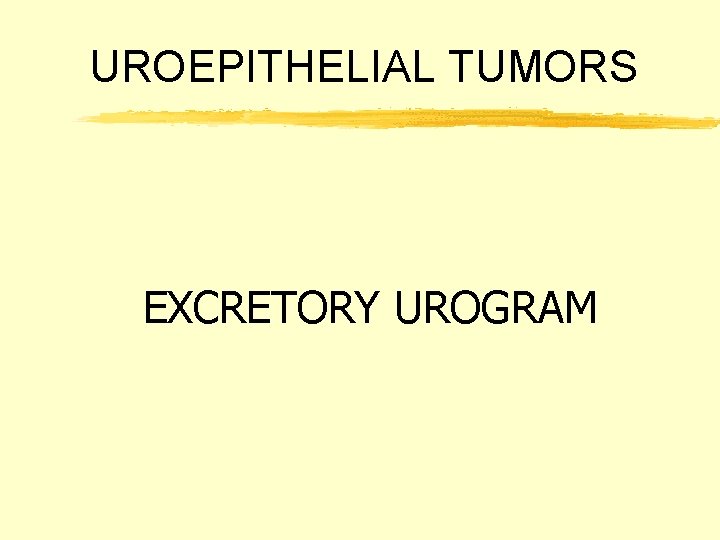 UROEPITHELIAL TUMORS

EXCRETORY UROGRAM